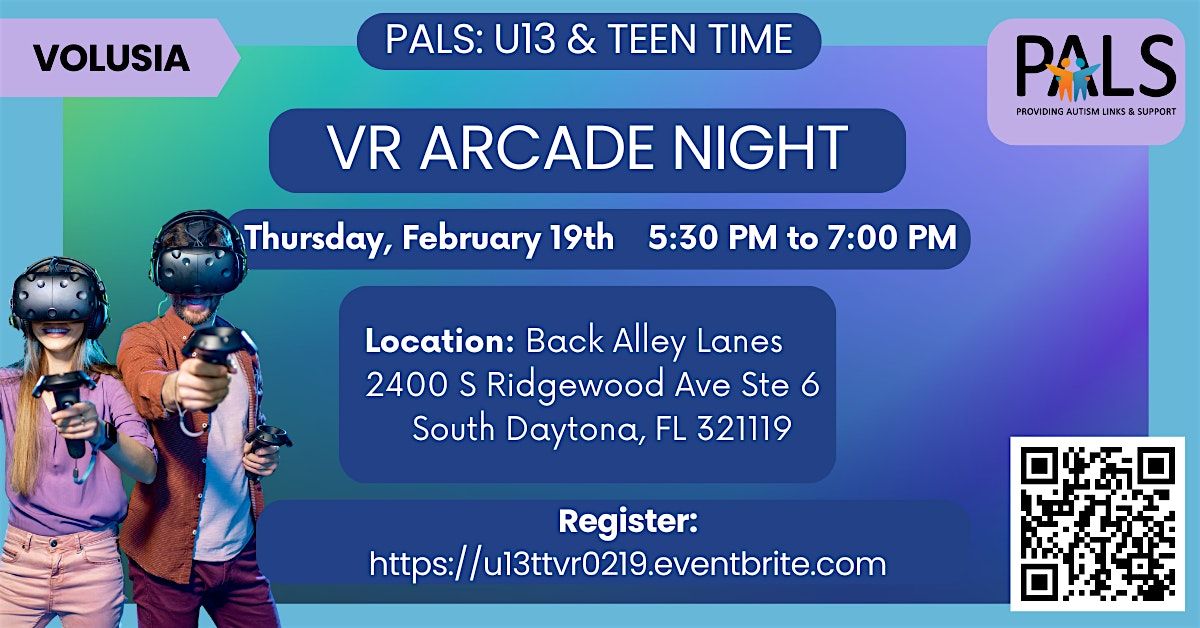 VOLUSIA

PALS: U13 & TEEN TIME

PALS
PROVIDING AUTISM LINKS & SUPPORT

VR ARCADE NIGHT

Thursday, February 19th 5:30 PM to 7:00 PM

Location: Back Alley Lanes
2400 S Ridgewood Ave Ste 6
South Daytona, FL 321119

Register:
https://u13ttvr0219.eventbrite.com